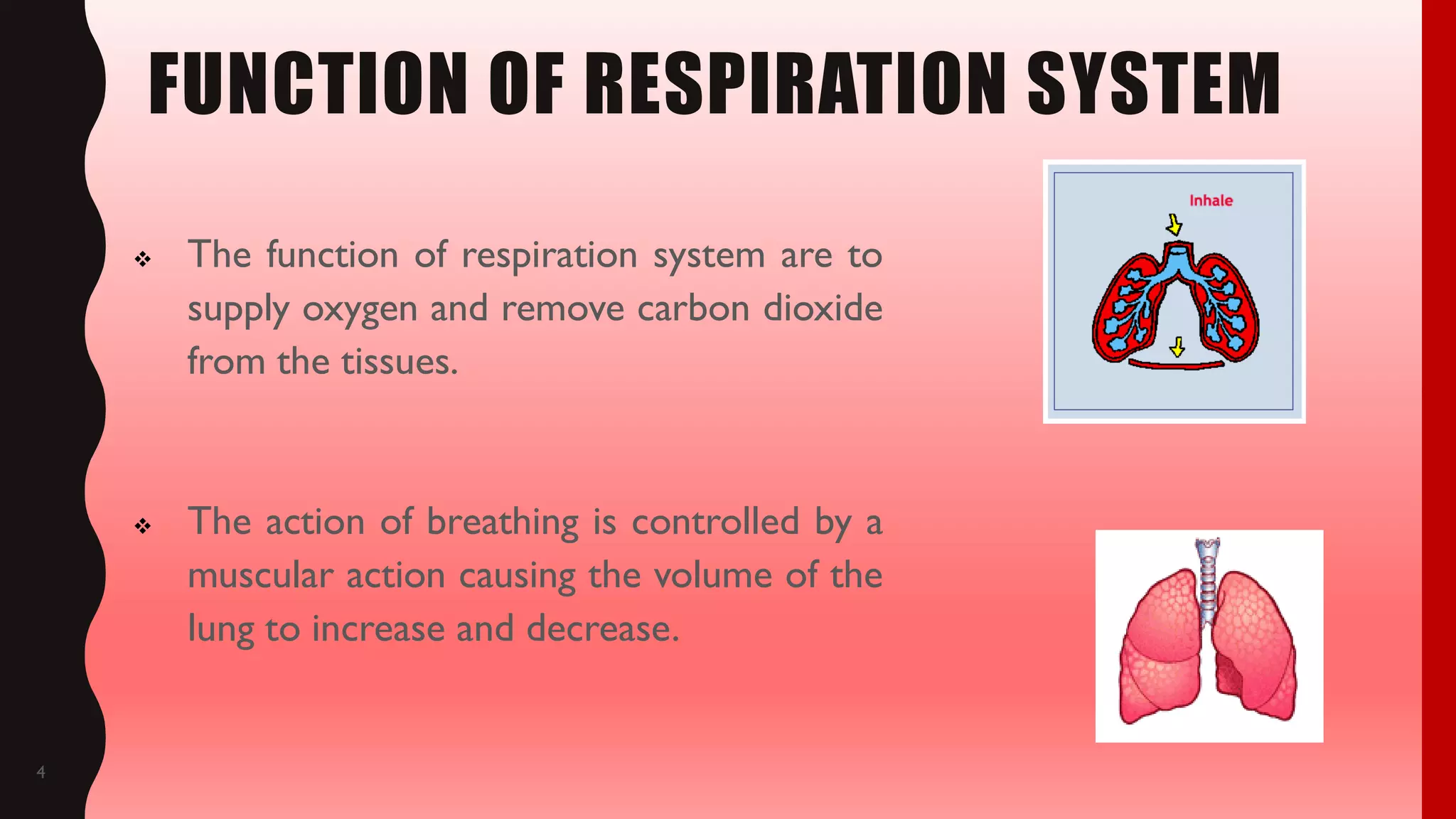 FUNCTION OF RESPIRATION SYSTEM

❖ The function of respiration system are to supply oxygen and remove carbon dioxide from the tissues.

Inhale

❖ The action of breathing is controlled by a muscular action causing the volume of the lung to increase and decrease.

4